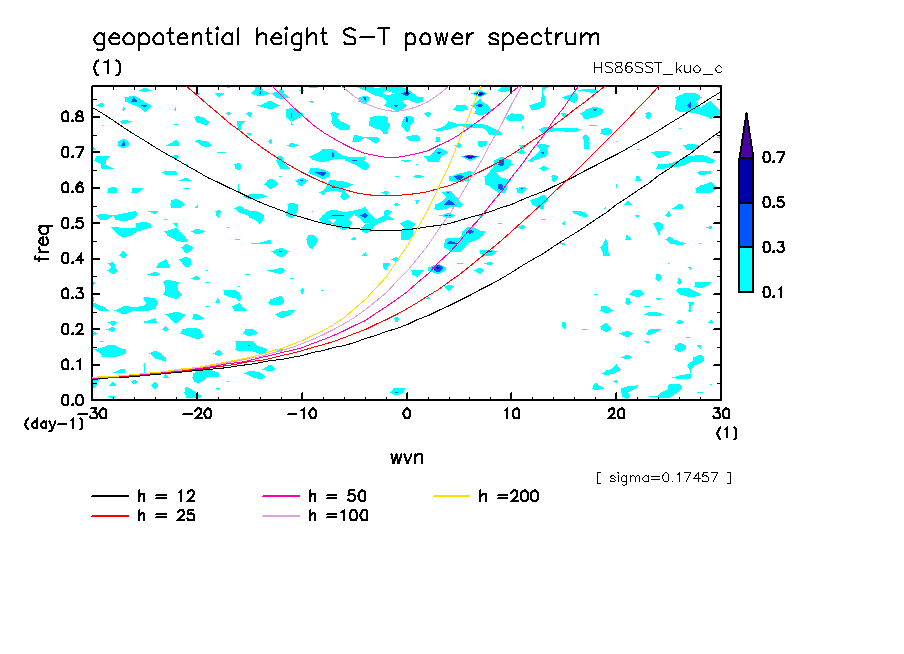 geopotential height S-T power spectrum
(1)
HS86SST_kuo_c

freq
0.8
0.7
0.6
0.5
0.4
0.3
0.2
0.1
0.0
(day-1)
-30
-20
-10
0
10
20
30
(1)
wvn

0.7
0.5
0.3
0.1

[ sigma=0.17457 ]

h = 12
h = 25
h = 50
h =100
h =200